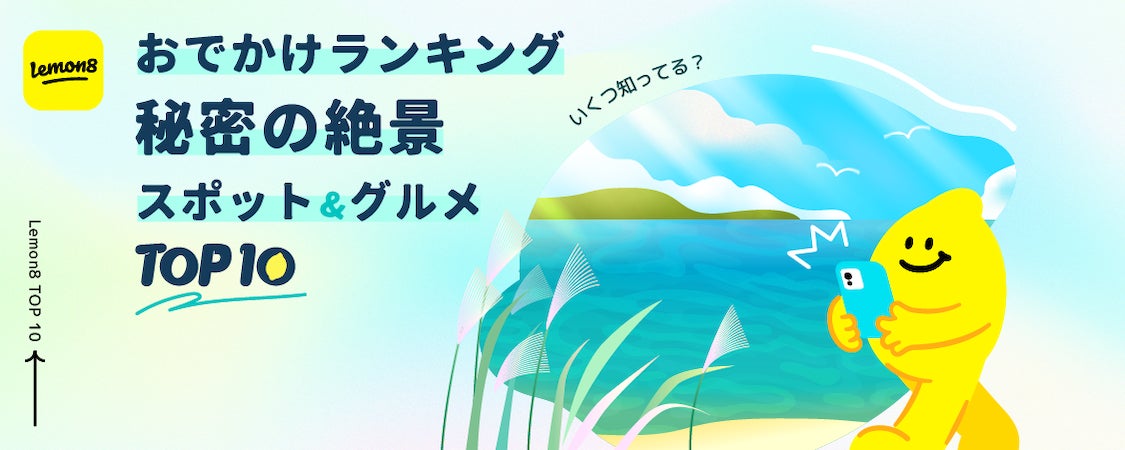 Lemon8

おでかけランキング
秘密の絶景
スポット&グルメ
TOP 10

いくつ知ってる?

Lemon8 TOP 10